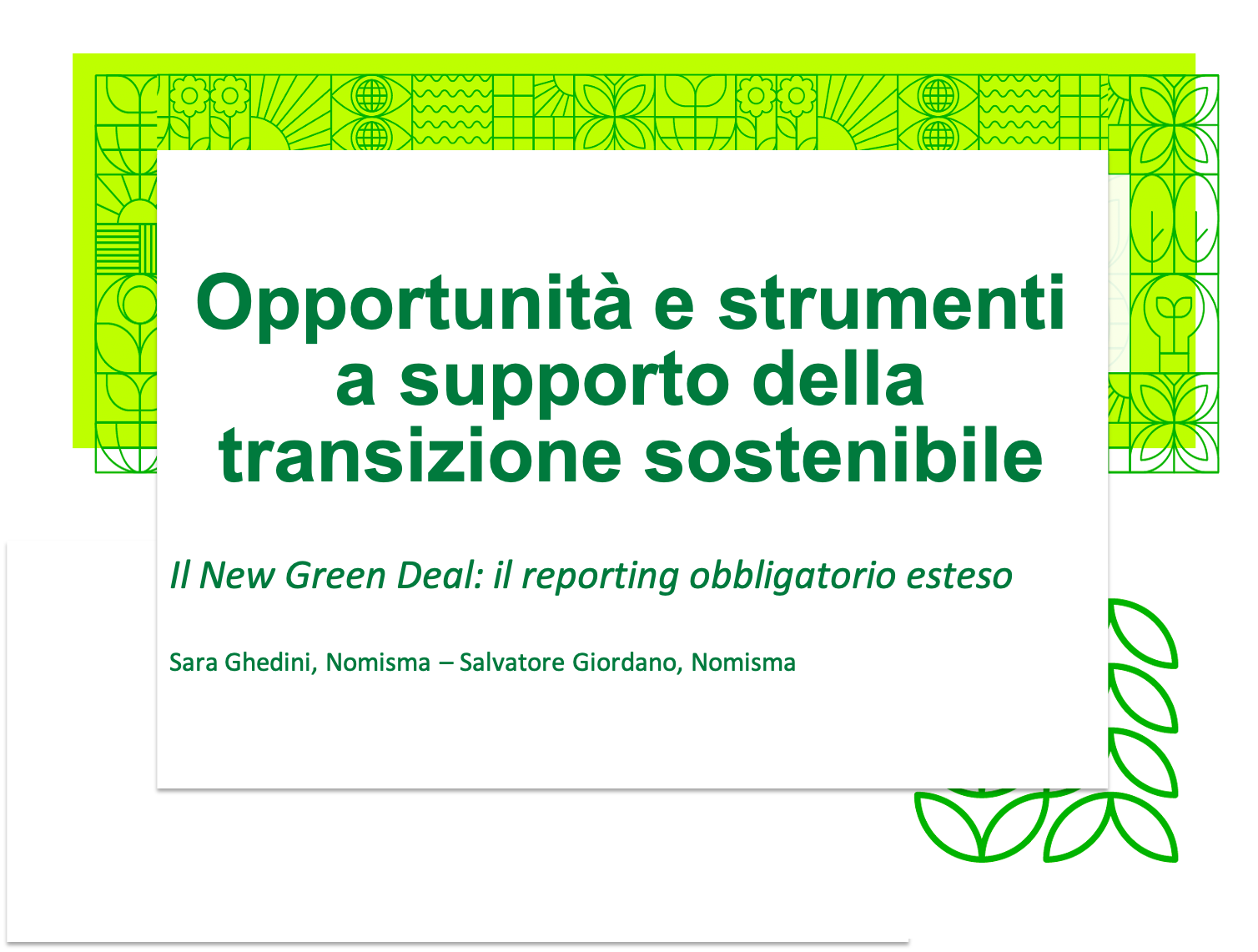 Opportunità e strumenti a supporto della transizione sostenibile

Il New Green Deal: il reporting obbligatorio esteso

Sara Ghedini, Nomisma – Salvatore Giordano, Nomisma